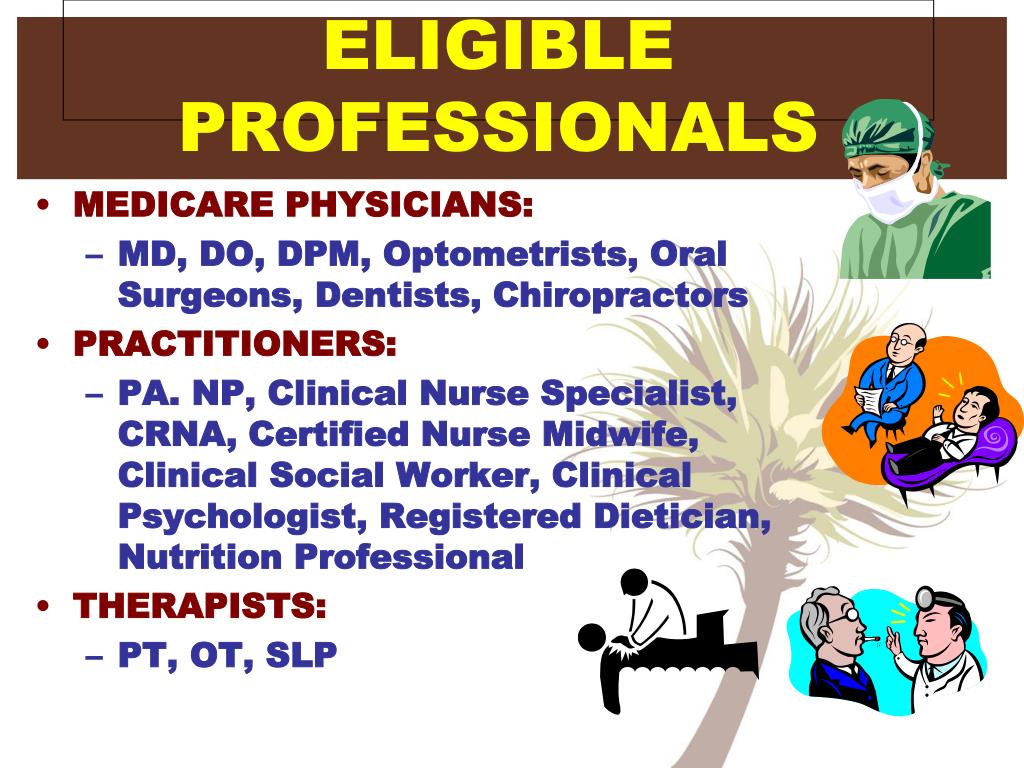 ELIGIBLE PROFESSIONALS

• MEDICARE PHYSICIANS:
– MD, DO, DPM, Optometrists, Oral Surgeons, Dentists, Chiropractors
• PRACTITIONERS:
– PA. NP, Clinical Nurse Specialist, CRNA, Certified Nurse Midwife, Clinical Social Worker, Clinical Psychologist, Registered Dietician, Nutrition Professional
• THERAPISTS:
– PT, OT, SLP